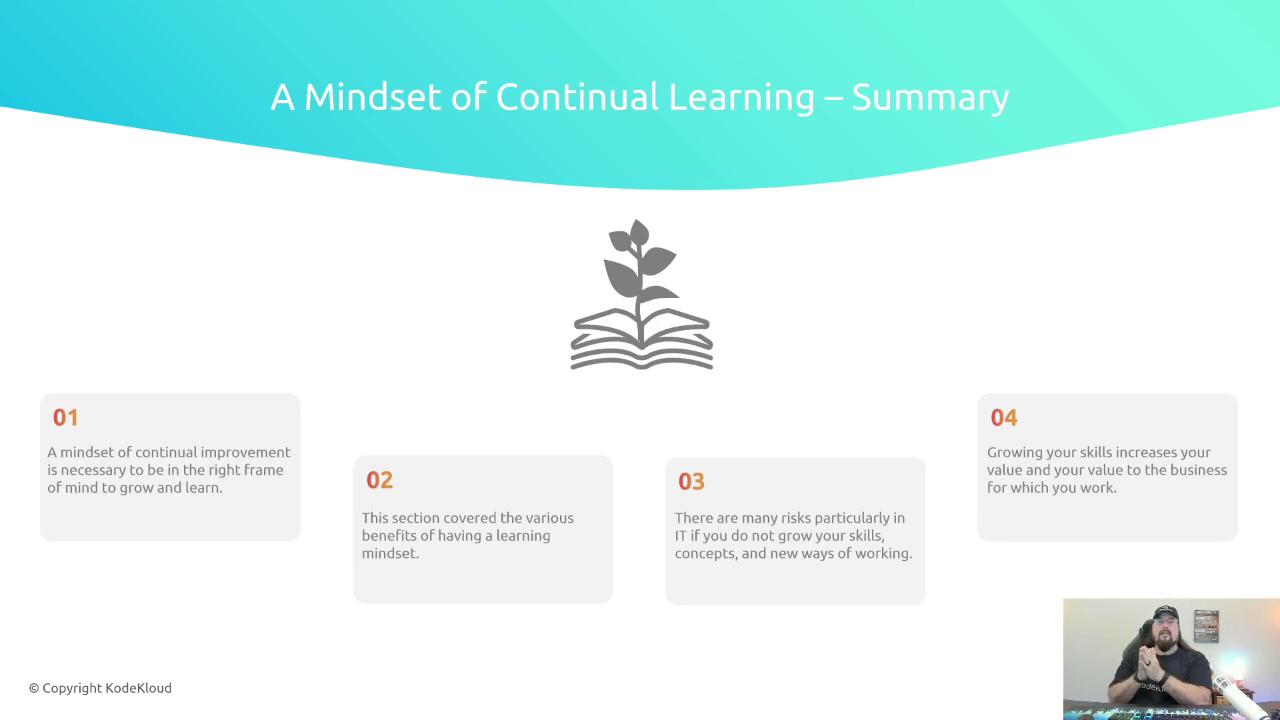 A Mindset of Continual Learning – Summary

01

A mindset of continual improvement is necessary to be in the right frame of mind to grow and learn.

02

This section covered the various benefits of having a learning mindset.

03

There are many risks particularly in IT if you do not grow your skills, concepts, and new ways of working.

04

Growing your skills increases your value and your value to the business for which you work.

© Copyright KodeKloud